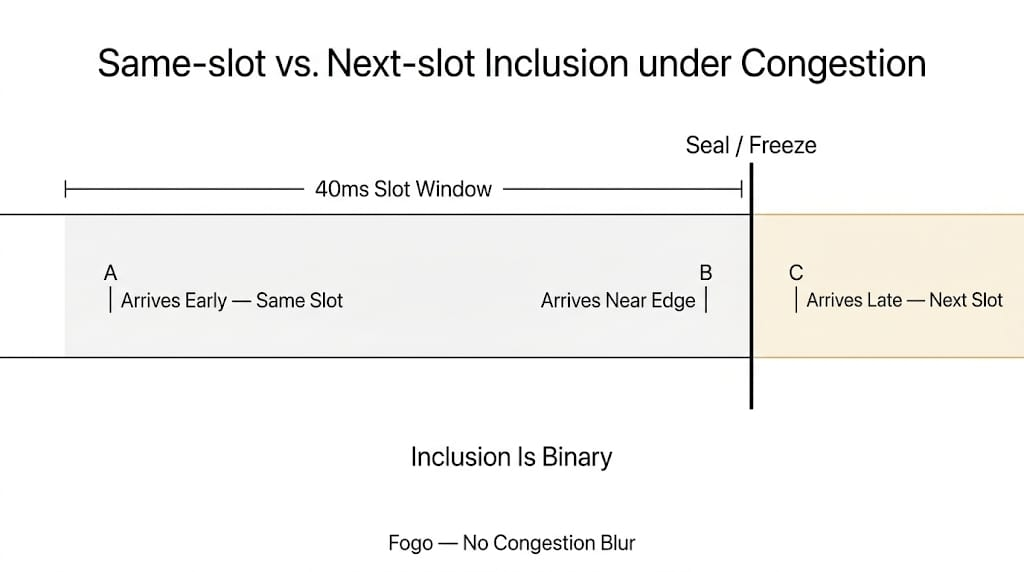 Same-slot vs. Next-slot Inclusion under Congestion

Seal / Freeze

40ms Slot Window

A
Arrives Early — Same Slot

B
Arrives Near Edge

C
Arrives Late — Next Slot

Inclusion Is Binary

Fogo — No Congestion Blur